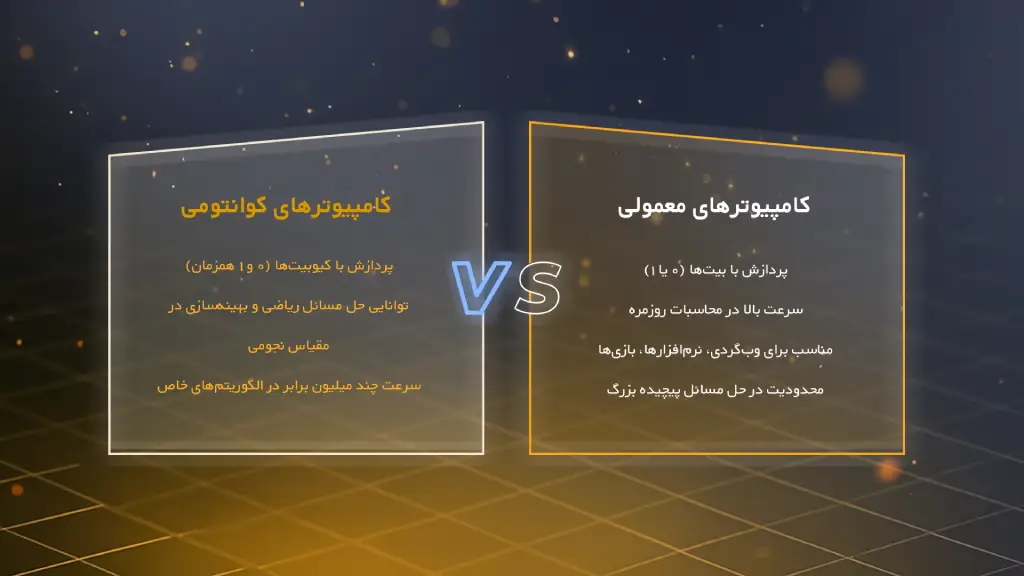 کامپیوترهای معمولی

پردازش با بیت‌ها (۰ یا ۱)

سرعت بالا در محاسبات روزمره

مناسب برای وب‌گردی، نرم‌افزارها، بازی‌ها

محدودیت در حل مسائل پیچیده بزرگ

VS

کامپیوترهای کوانتومی

پردازش با کیوبیت‌ها (۰ و ۱ همزمان)

توانایی حل مسائل ریاضی و بهینه‌سازی در مقیاس نجومی

سرعت چند میلیون برابر در الگوریتم‌های خاص